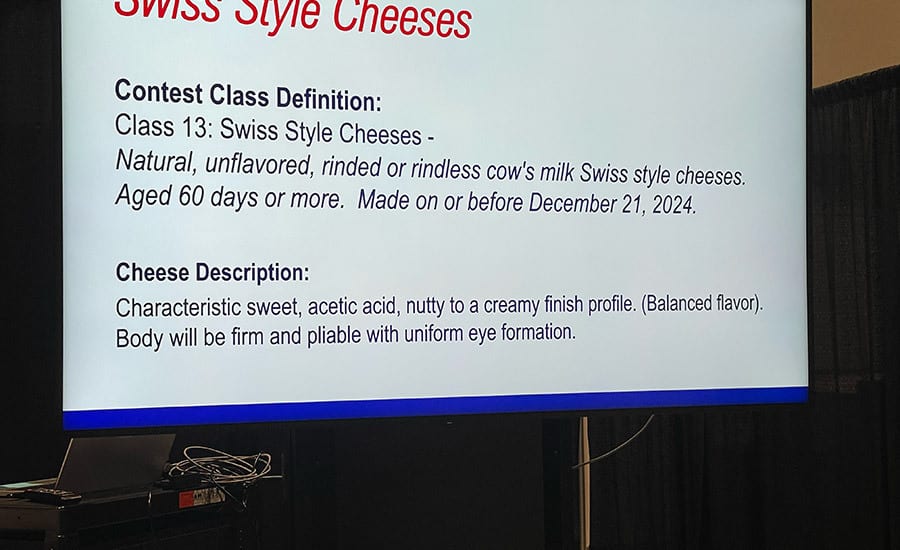 Swiss Style Cheeses

Contest Class Definition:
Class 13: Swiss Style Cheeses -
Natural, unflavored, rinded or rindless cow's milk Swiss style cheeses.
Aged 60 days or more. Made on or before December 21, 2024.

Cheese Description:
Characteristic sweet, acetic acid, nutty to a creamy finish profile. (Balanced flavor).
Body will be firm and pliable with uniform eye formation.